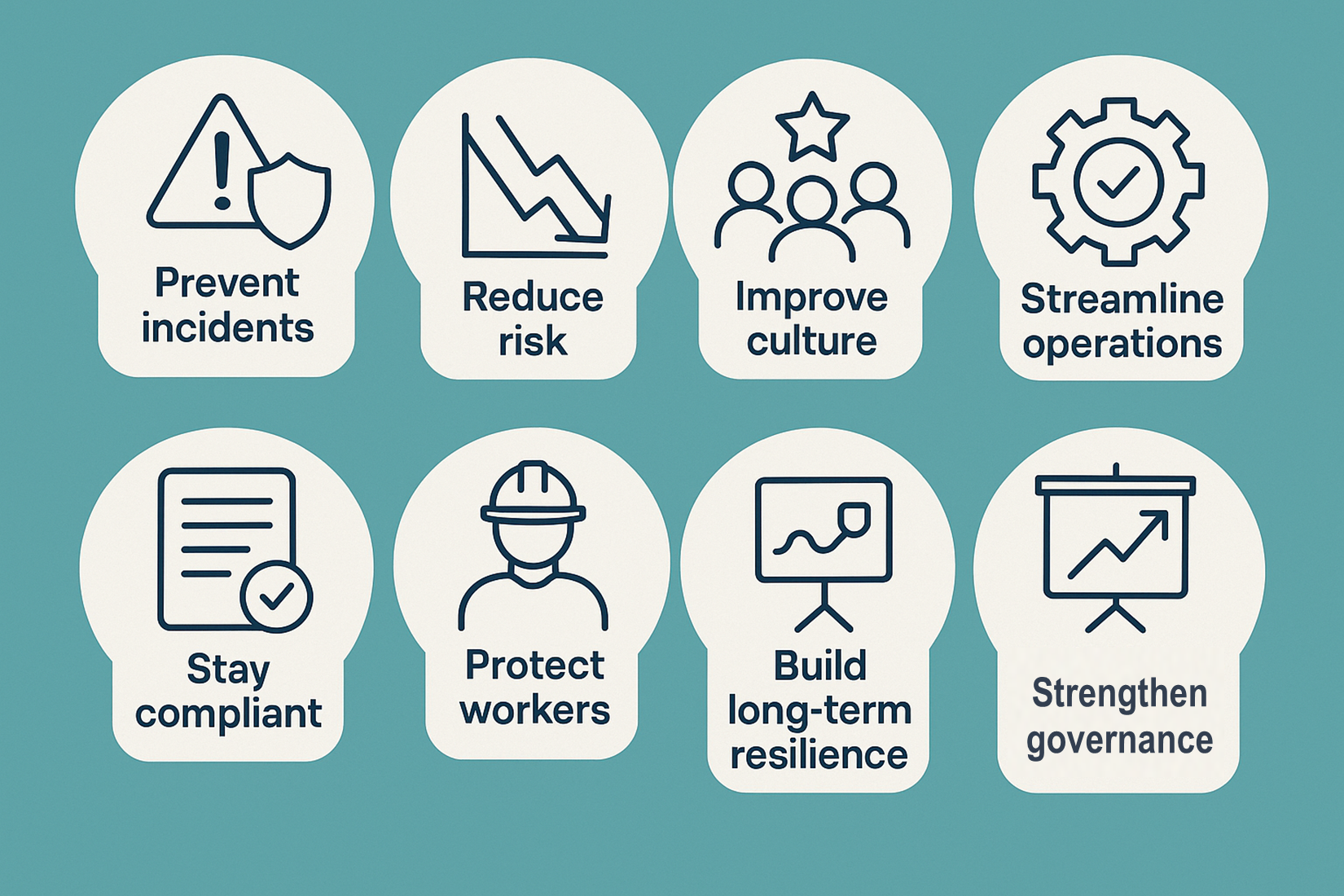 Prevent incidents

Reduce risk

Improve culture

Streamline operations

Stay compliant

Protect workers

Build long-term resilience

Strengthen governance